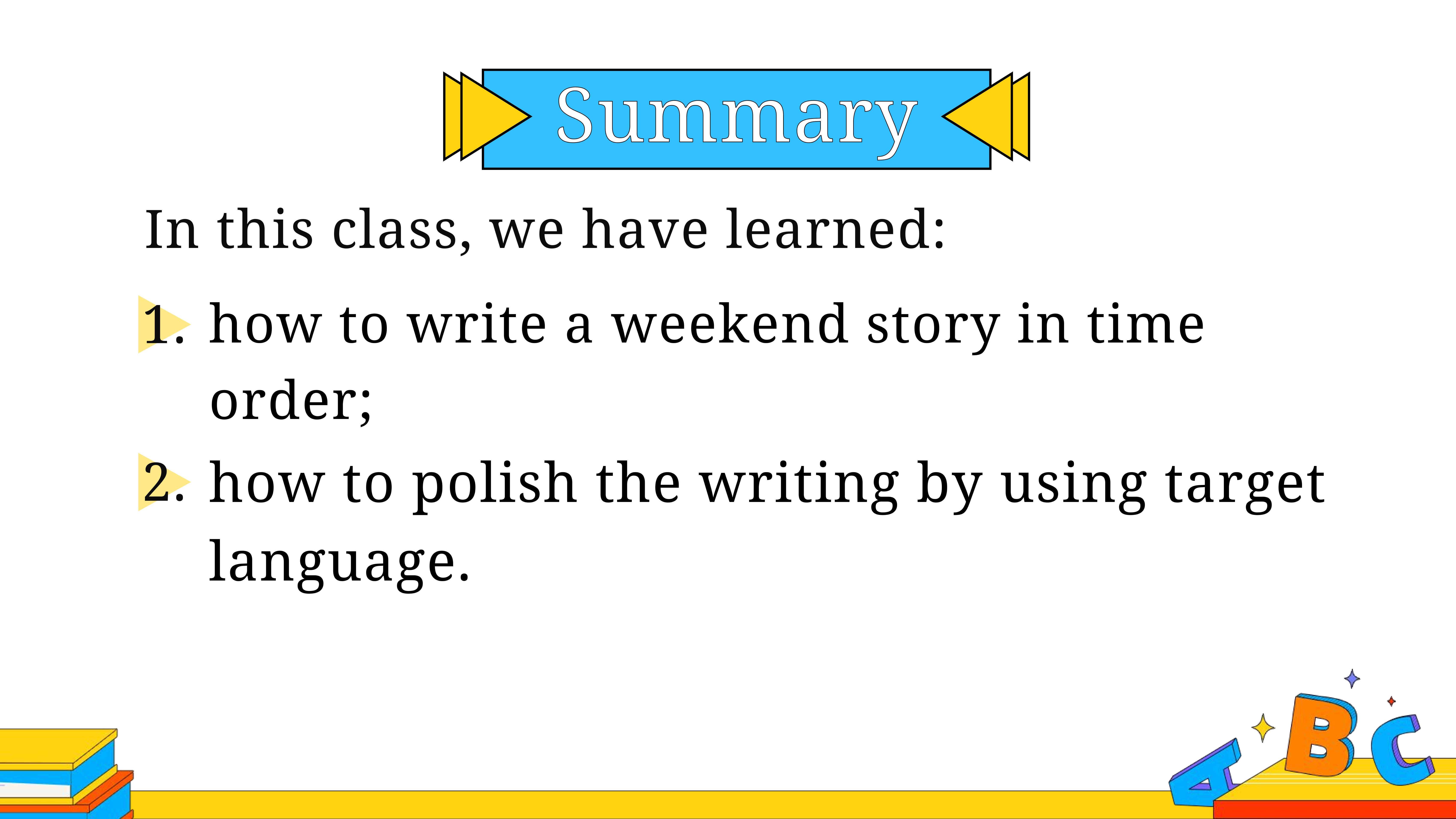 Summary

In this class, we have learned:

1. how to write a weekend story in time order;
2. how to polish the writing by using target language.

A B C